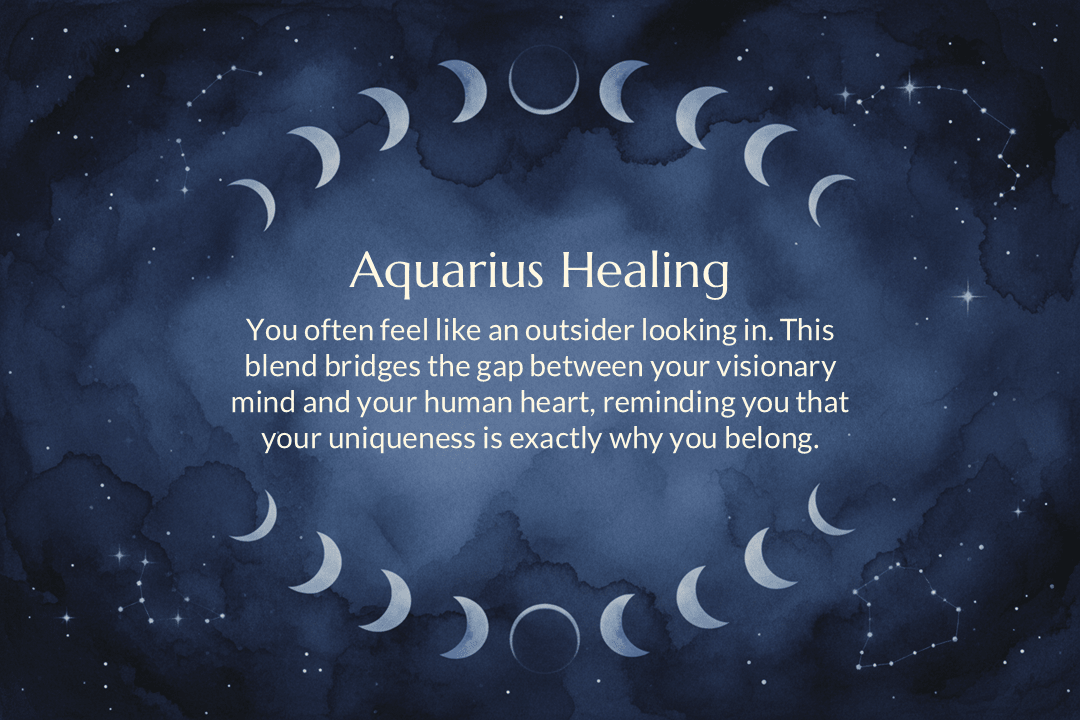 Aquarius Healing

You often feel like an outsider looking in. This blend bridges the gap between your visionary mind and your human heart, reminding you that your uniqueness is exactly why you belong.